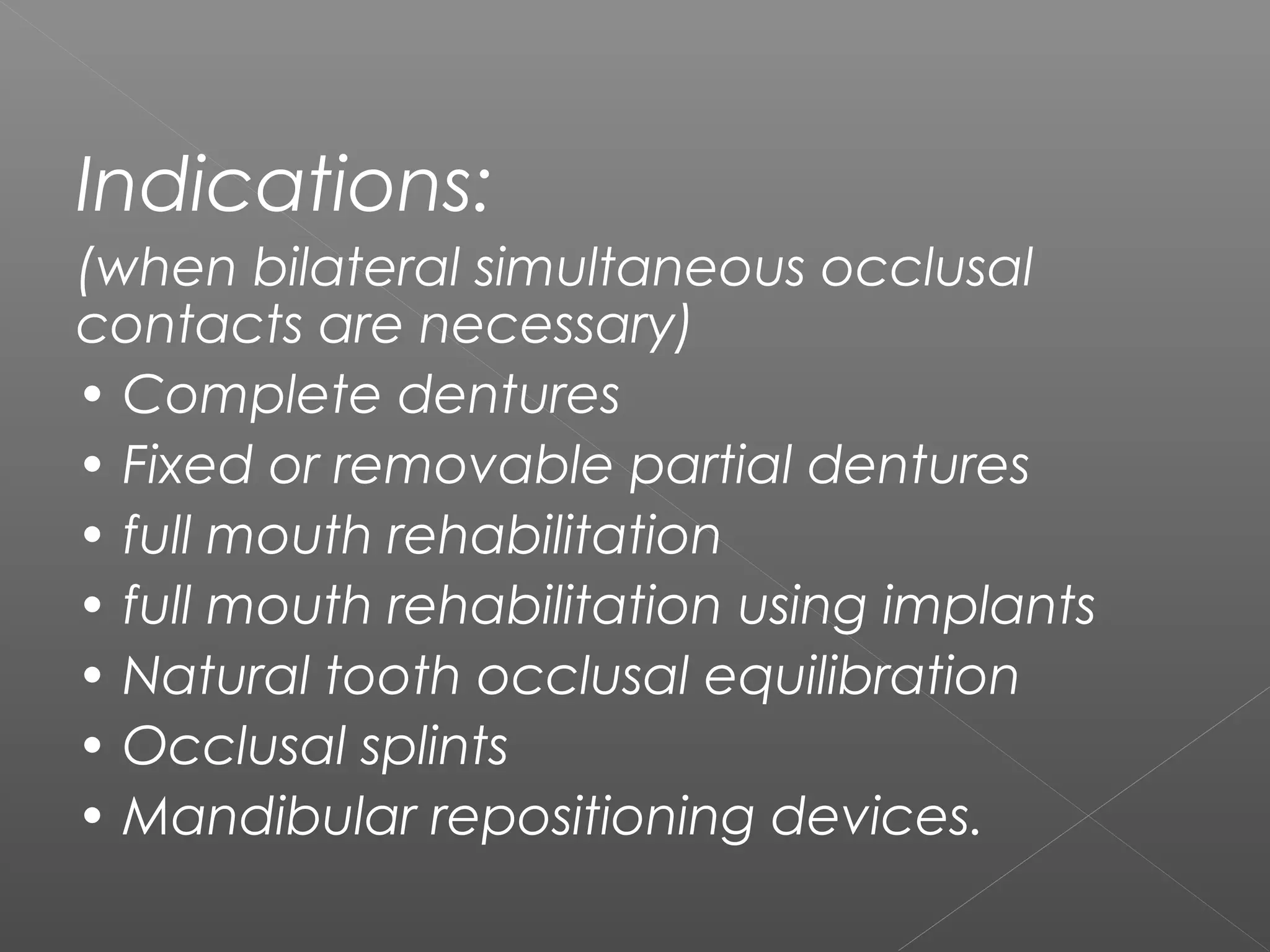 Indications:

(when bilateral simultaneous occlusal contacts are necessary)

• Complete dentures
• Fixed or removable partial dentures
• full mouth rehabilitation
• full mouth rehabilitation using implants
• Natural tooth occlusal equilibration
• Occlusal splints
• Mandibular repositioning devices.